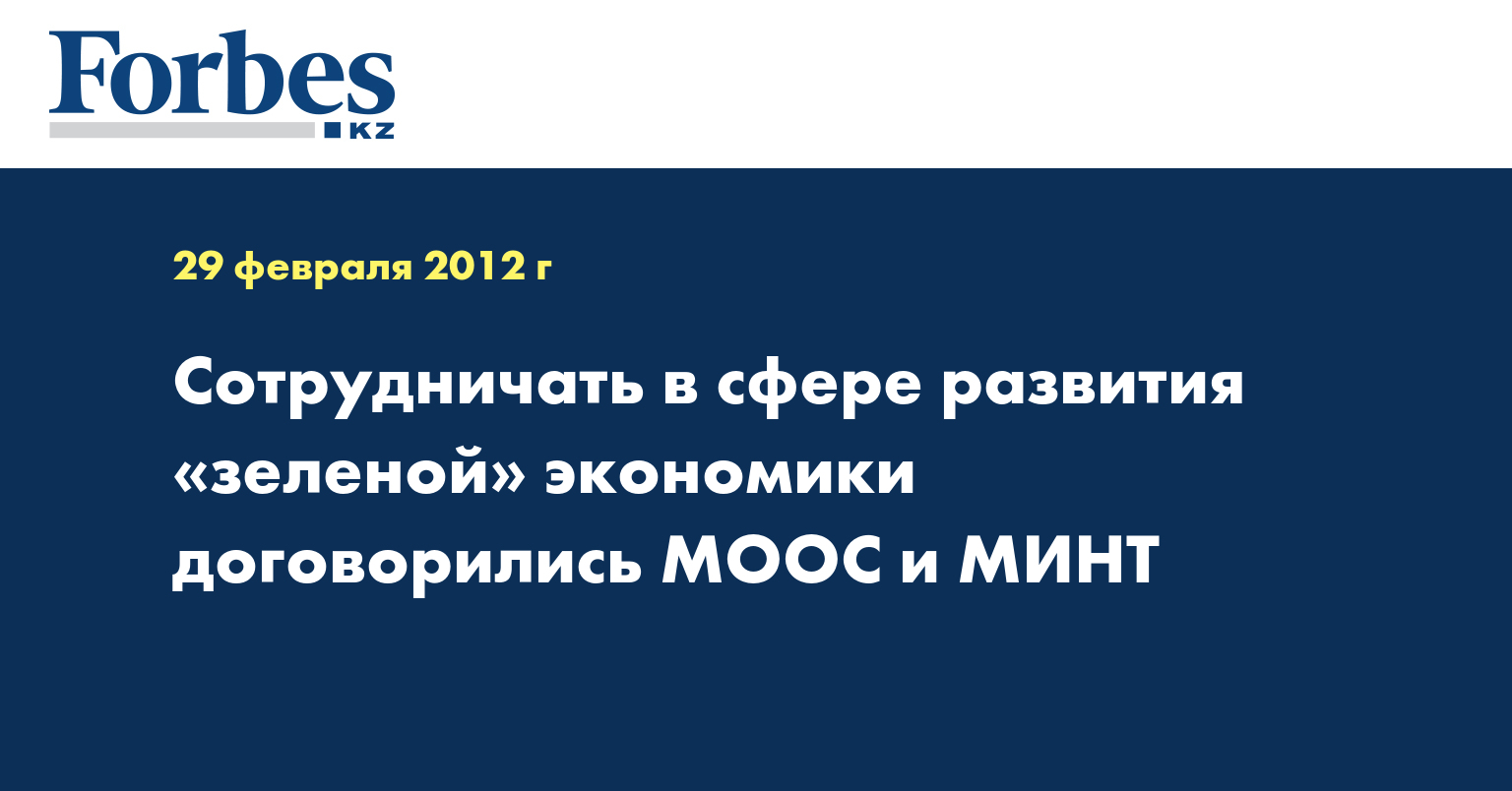 Forbes
KZ

29 февраля 2012 г

Сотрудничать в сфере развития «зеленой» экономики договорились МООС и МИНТ